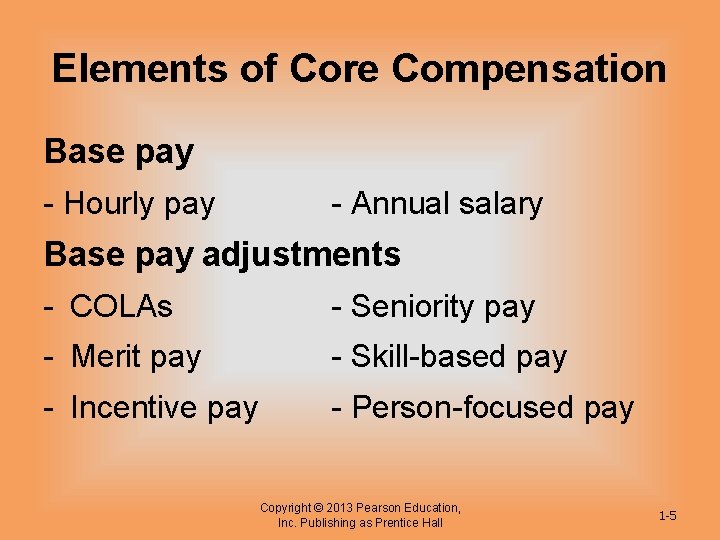 Elements of Core Compensation

Base pay

- Hourly pay - Annual salary

Base pay adjustments

- COLAs - Seniority pay

- Merit pay - Skill-based pay

- Incentive pay - Person-focused pay

Copyright © 2013 Pearson Education, Inc. Publishing as Prentice Hall

1-5